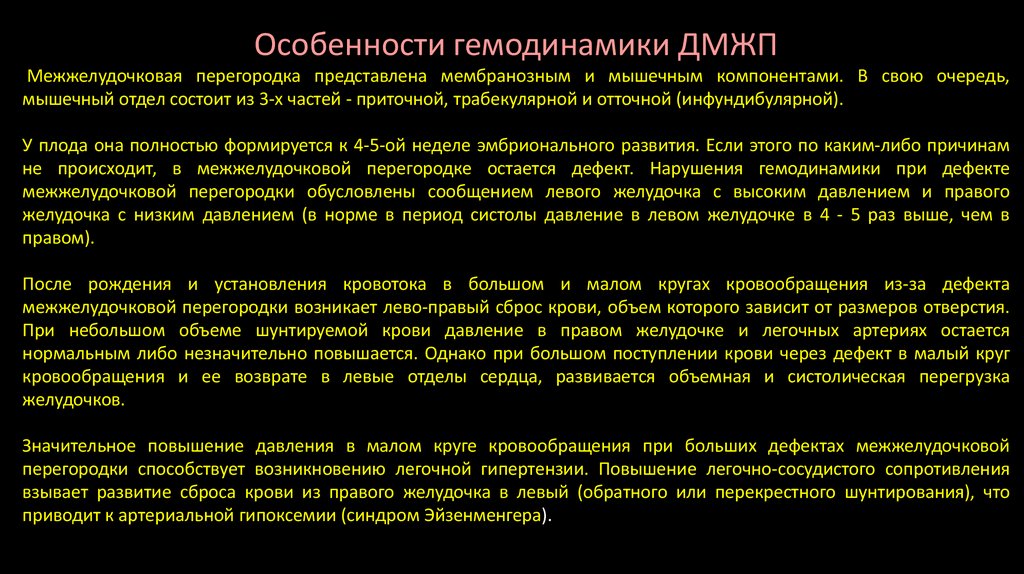 Особенности гемодинамики ДМЖП

Межжелудочковая перегородка представлена мембранозным и мышечным компонентами. В свою очередь, мышечный отдел состоит из 3-х частей - приточной, трабекулярной и отточной (инфундибулярной).

У плода она полностью формируется к 4-5-ой неделе эмбрионального развития. Если этого по каким-либо причинам не происходит, в межжелудочковой перегородке остается дефект. Нарушения гемодинамики при дефекте межжелудочковой перегородки обусловлены сообщением левого желудочка с высоким давлением и правого желудочка с низким давлением (в норме в период систолы давление в левом желудочке в 4 - 5 раз выше, чем в правом).

После рождения и установления кровотока в большом и малом кругах кровообращения из-за дефекта межжелудочковой перегородки возникает лево-правый сброс крови, объем которого зависит от размеров отверстия. При небольшом объеме шунтируемой крови давление в правом желудочке и легочных артериях остается нормальным либо незначительно повышается. Однако при большом поступлении крови через дефект в малый круг кровообращения и ее возврате в левые отделы сердца, развивается объемная и систолическая перегрузка желудочков.

Значительное повышение давления в малом круге кровообращения при больших дефектах межжелудочковой перегородки способствует возникновению легочной гипертензии. Повышение легочно-сосудистого сопротивления взывает развитие сброса крови из правого желудочка в левый (обратного или перекрестного шунтирования), что приводит к артериальной гипоксемии (синдром Эйзенменгера).